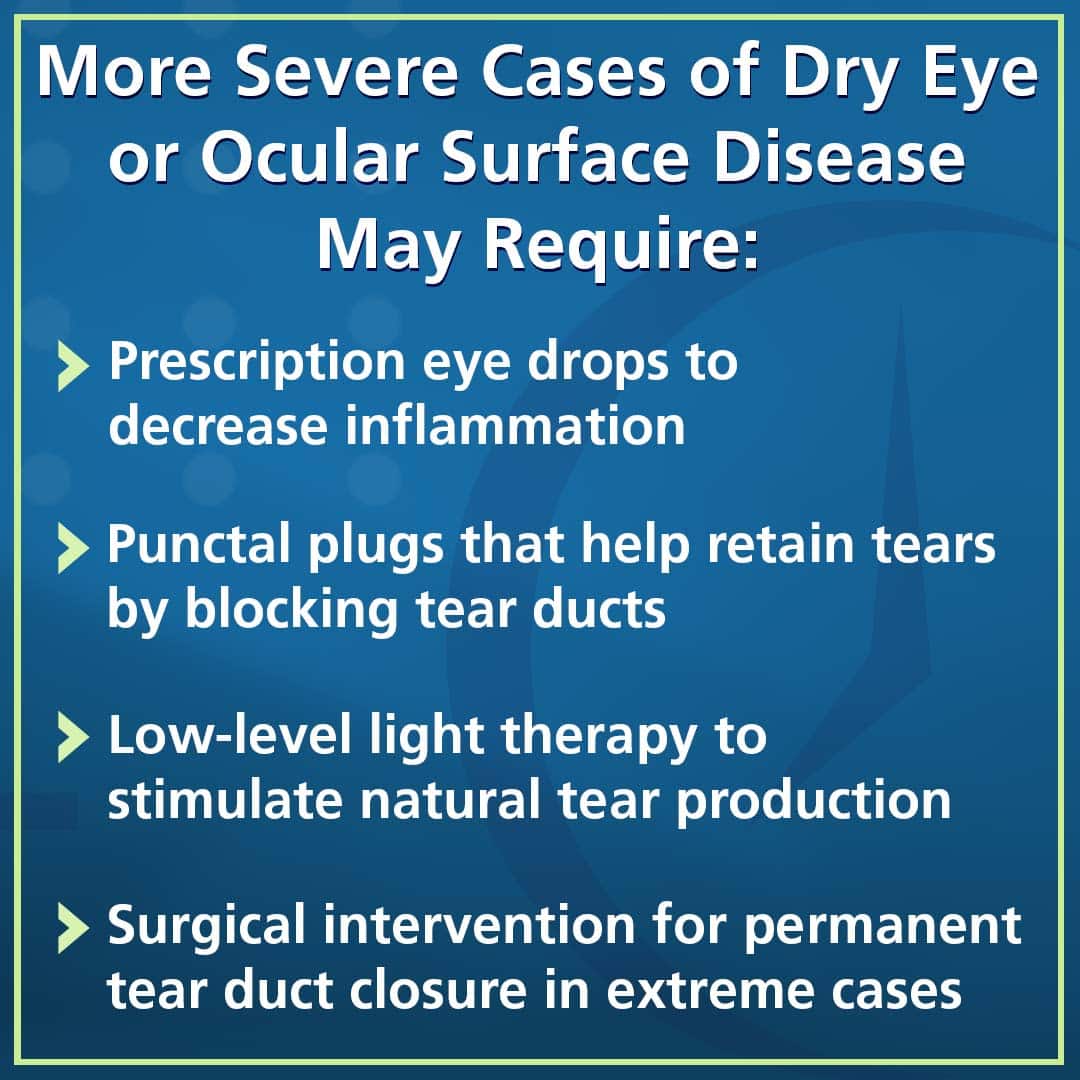 More Severe Cases of Dry Eye or Ocular Surface Disease May Require:

Prescription eye drops to decrease inflammation

Punctal plugs that help retain tears by blocking tear ducts

Low-level light therapy to stimulate natural tear production

Surgical intervention for permanent tear duct closure in extreme cases